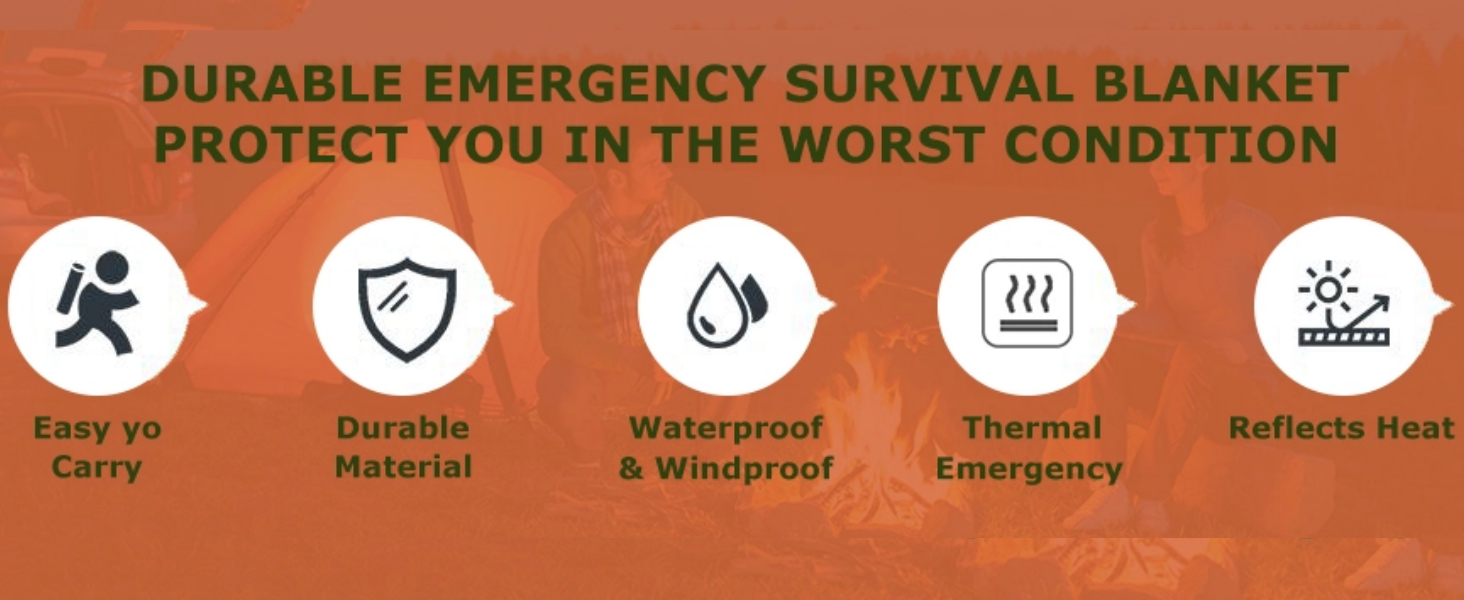 DURABLE EMERGENCY SURVIVAL BLANKET
PROTECT YOU IN THE WORST CONDITION

Easy yo Carry

Durable Material

Waterproof & Windproof

Thermal Emergency

Reflects Heat